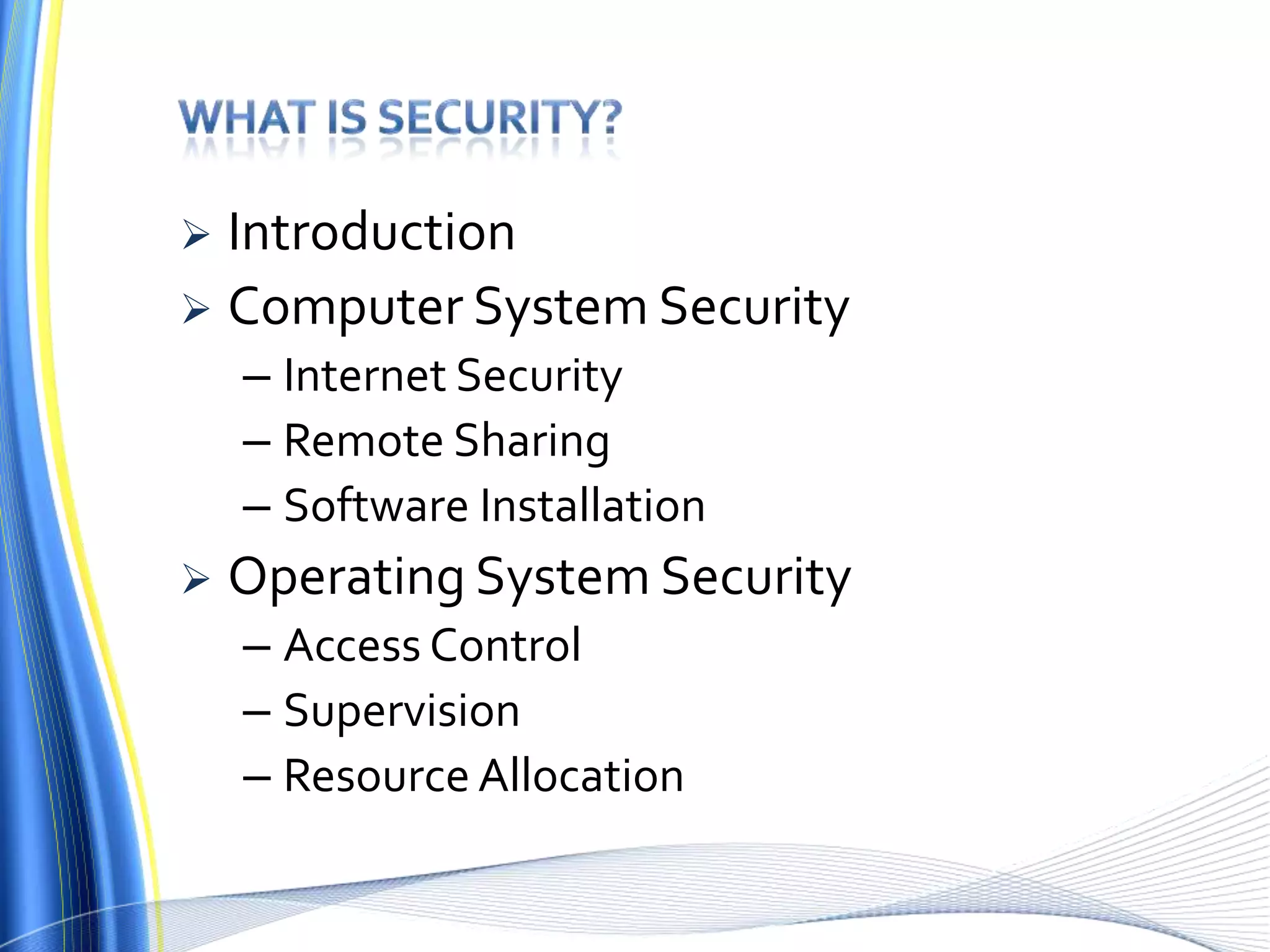 WHAT IS SECURITY?

➢ Introduction

➢ Computer System Security

– Internet Security

– Remote Sharing

– Software Installation

➢ Operating System Security

– Access Control

– Supervision

– Resource Allocation